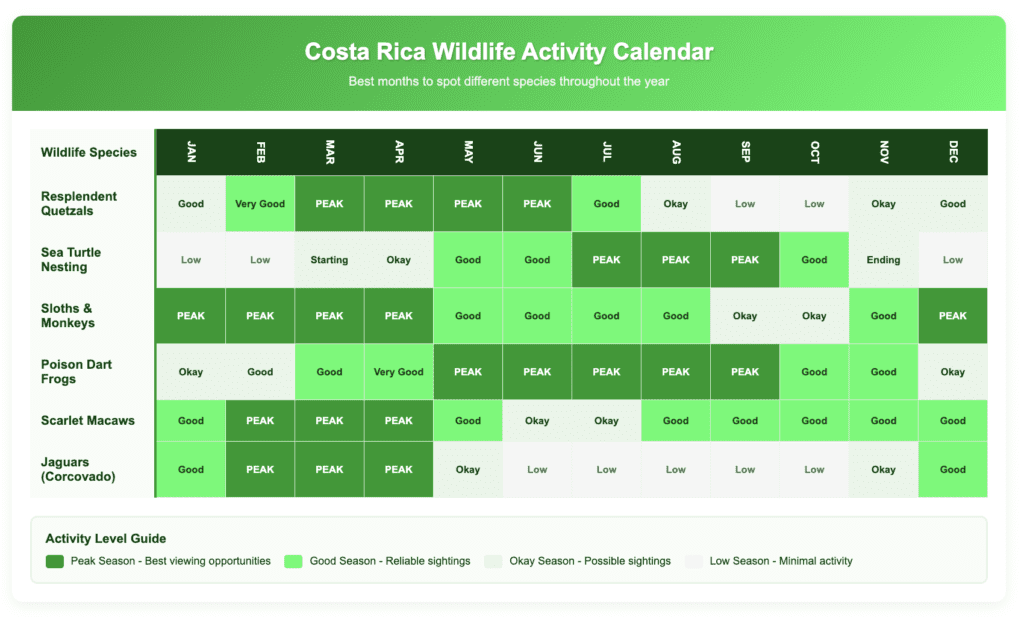 Costa Rica Wildlife Activity Calendar

Best months to spot different species throughout the year

| Wildlife Species | JAN | FEB | MAR | APR | MAY | JUN | JUL | AUG | SEP | OCT | NOV | DEC |
|---|---|---|---|---|---|---|---|---|---|---|---|---|
| Resplendent Quetzals | Good | Very Good | PEAK | PEAK | PEAK | PEAK | Good | Okay | Low | Low | Okay | Good |
| Sea Turtle Nesting | Low | Low | Starting | Okay | Good | Good | PEAK | PEAK | PEAK | Good | Ending | Low |
| Sloths & Monkeys | PEAK | PEAK | PEAK | PEAK | Good | Good | Good | Good | Okay | Okay | Good | PEAK |
| Poison Dart Frogs | Okay | Good | Good | Very Good | PEAK | PEAK | PEAK | PEAK | PEAK | Good | Good | Okay |
| Scarlet Macaws | Good | PEAK | PEAK | PEAK | Good | Okay | Okay | Good | Good | Good | Good | Good |
| Jaguars (Corcovado) | Good | PEAK | PEAK | PEAK | Okay | Low | Low | Low | Low | Low | Okay | Good |

Activity Level Guide

Peak Season - Best viewing opportunities
Good Season - Reliable sightings
Okay Season - Possible sightings
Low Season - Minimal activity